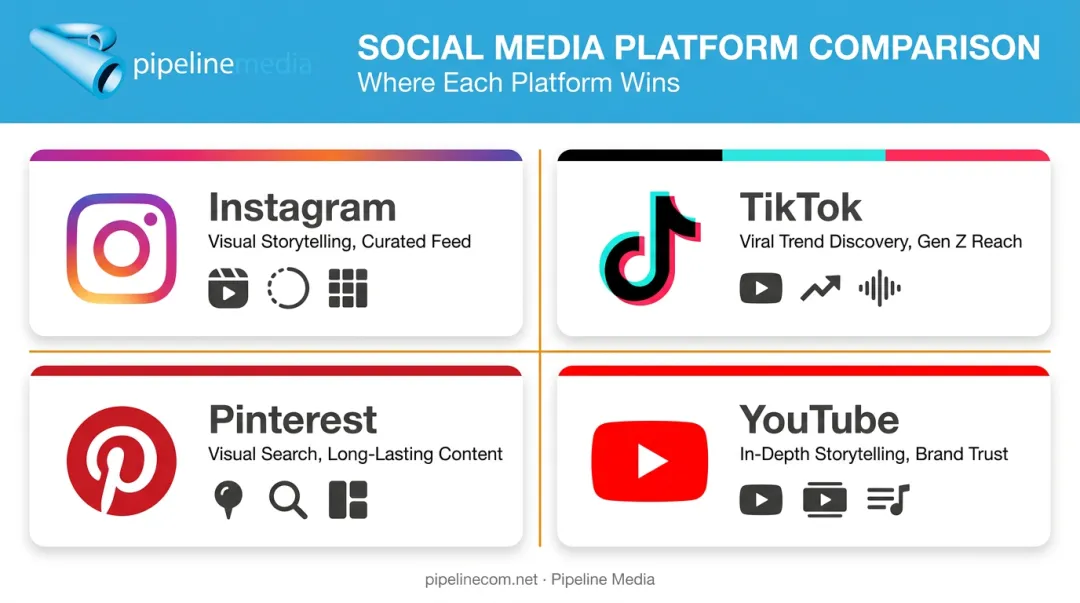 pipelinemedia

SOCIAL MEDIA PLATFORM COMPARISON
Where Each Platform Wins

Instagram
Visual Storytelling, Curated Feed

TikTok
Viral Trend Discovery, Gen Z Reach

Pinterest
Visual Search, Long-Lasting Content

YouTube
In-Depth Storytelling, Brand Trust

pipelinecom.net · Pipeline Media